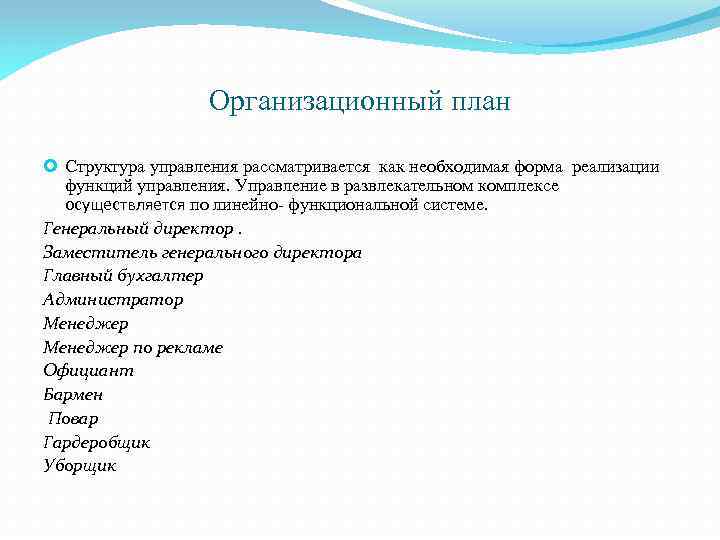 Организационный план

Структура управления рассматривается как необходимая форма реализации функций управления. Управление в развлекательном комплексе осуществляется по линейно- функциональной системе.

Генеральный директор .
Заместитель генерального директора
Главный бухгалтер
Администратор
Менеджер
Менеджер по рекламе
Официант
Бармен
Повар
Гардеробщик
Уборщик